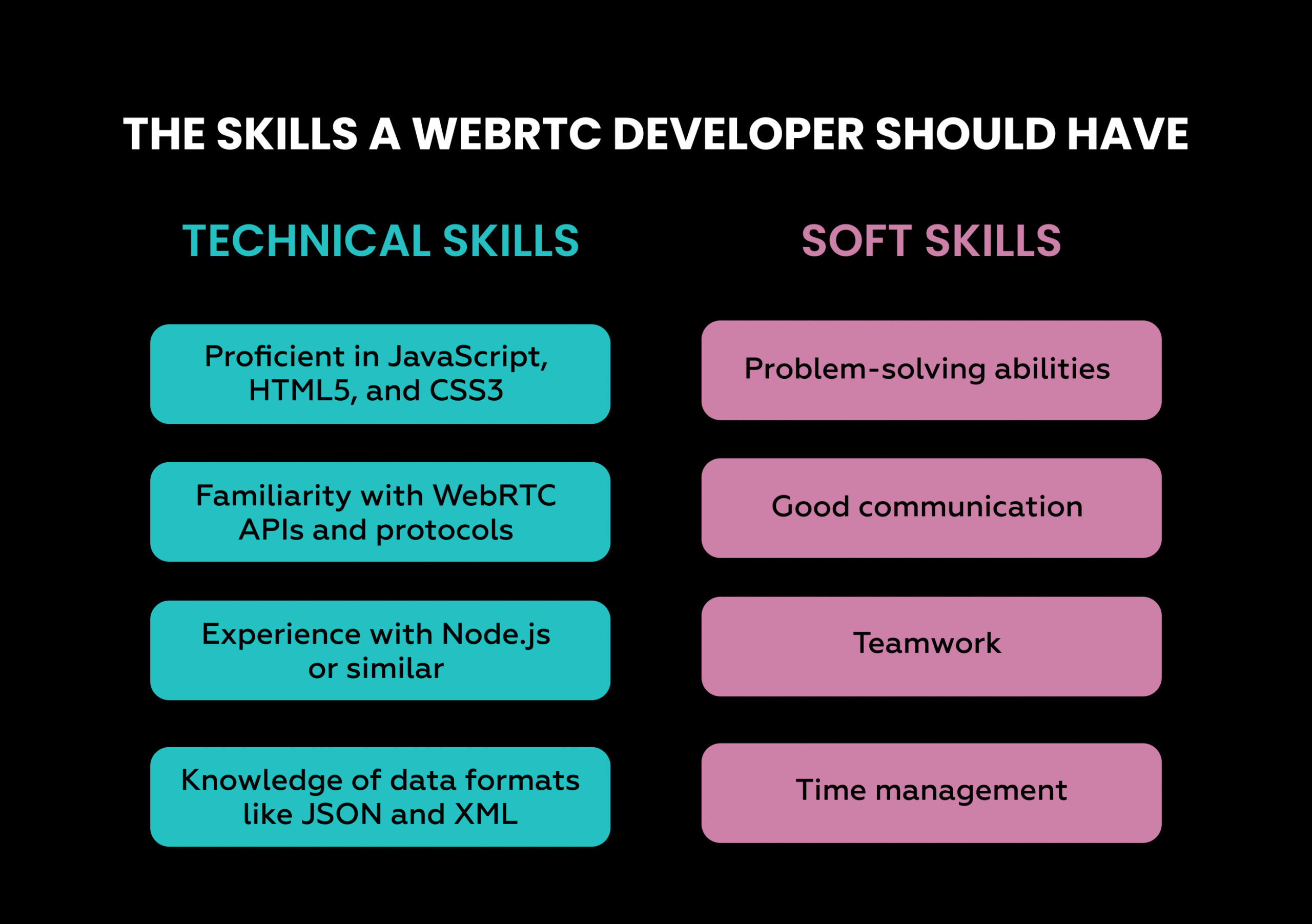 THE SKILLS A WEBRTC DEVELOPER SHOULD HAVE

TECHNICAL SKILLS

Proficient in JavaScript, HTML5, and CSS3

Familiarity with WebRTC APIs and protocols

Experience with Node.js or similar

Knowledge of data formats like JSON and XML

SOFT SKILLS

Problem-solving abilities

Good communication

Teamwork

Time management